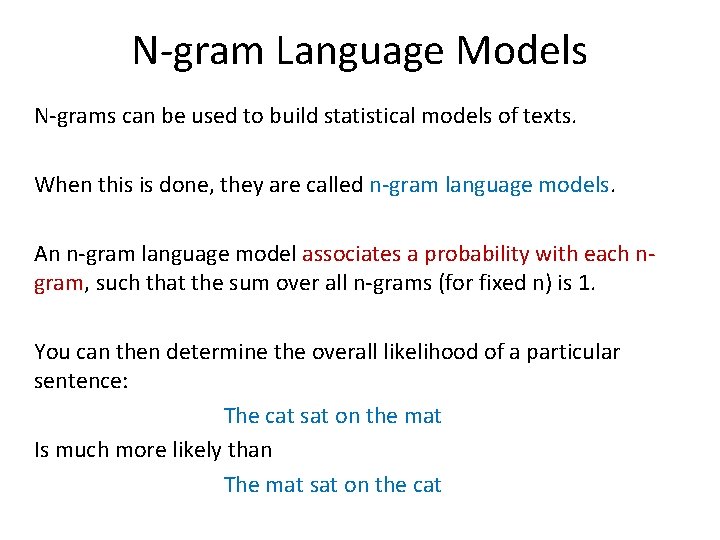 N-gram Language Models

N-grams can be used to build statistical models of texts.

When this is done, they are called n-gram language models.

An n-gram language model associates a probability with each n-gram, such that the sum over all n-grams (for fixed n) is 1.

You can then determine the overall likelihood of a particular sentence:

The cat sat on the mat

Is much more likely than

The mat sat on the cat